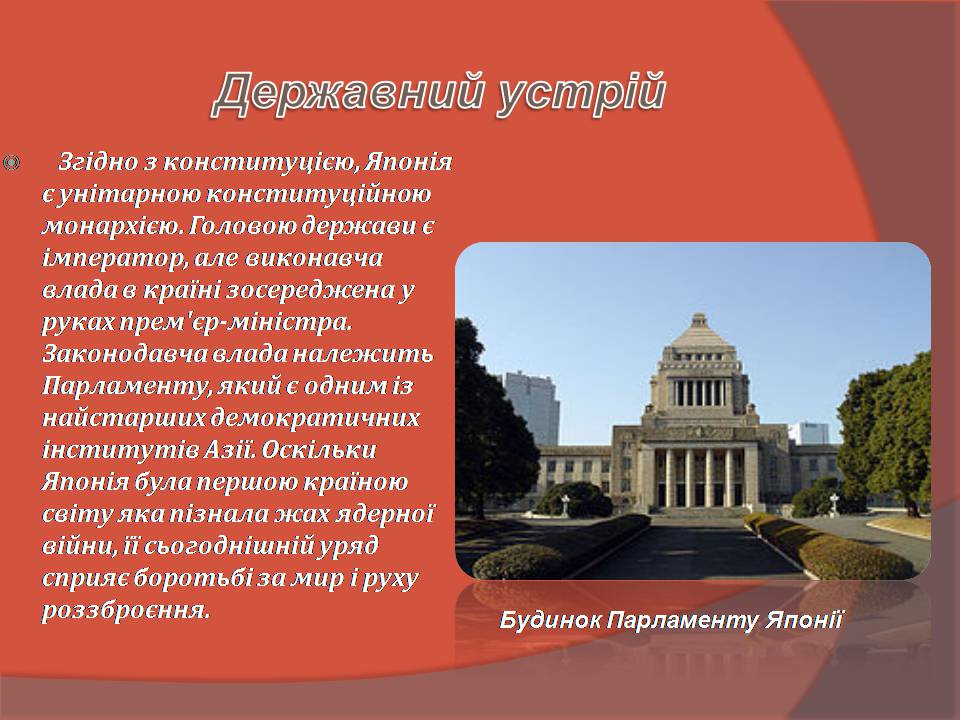 Державний устрій

Згідно з конституцією, Японія є унітарною конституційною монархією. Головою держави є імператор, але виконавча влада в країні зосереджена у руках прем'єр-міністра. Законодавча влада належить Парламенту, який є одним із найстарших демократичних інститутів Азії. Оскільки Японія була першою країною світу яка пізнала жах ядерної війни, її сьогоднішній уряд сприяє боротьбі за мир і руху роззброєння.

Будинок Парламенту Японії